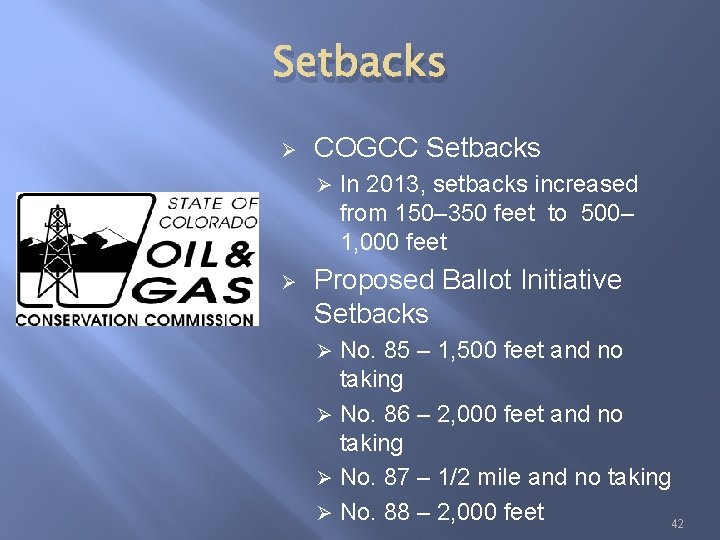 Setbacks

STATE OF COLORADO
OIL & GAS
CONSERVATION COMMISSION

➢ COGCC Setbacks
➢ In 2013, setbacks increased from 150–350 feet to 500–1,000 feet
➢ Proposed Ballot Initiative Setbacks
➢ No. 85 – 1,500 feet and no taking
➢ No. 86 – 2,000 feet and no taking
➢ No. 87 – 1/2 mile and no taking
➢ No. 88 – 2,000 feet

42